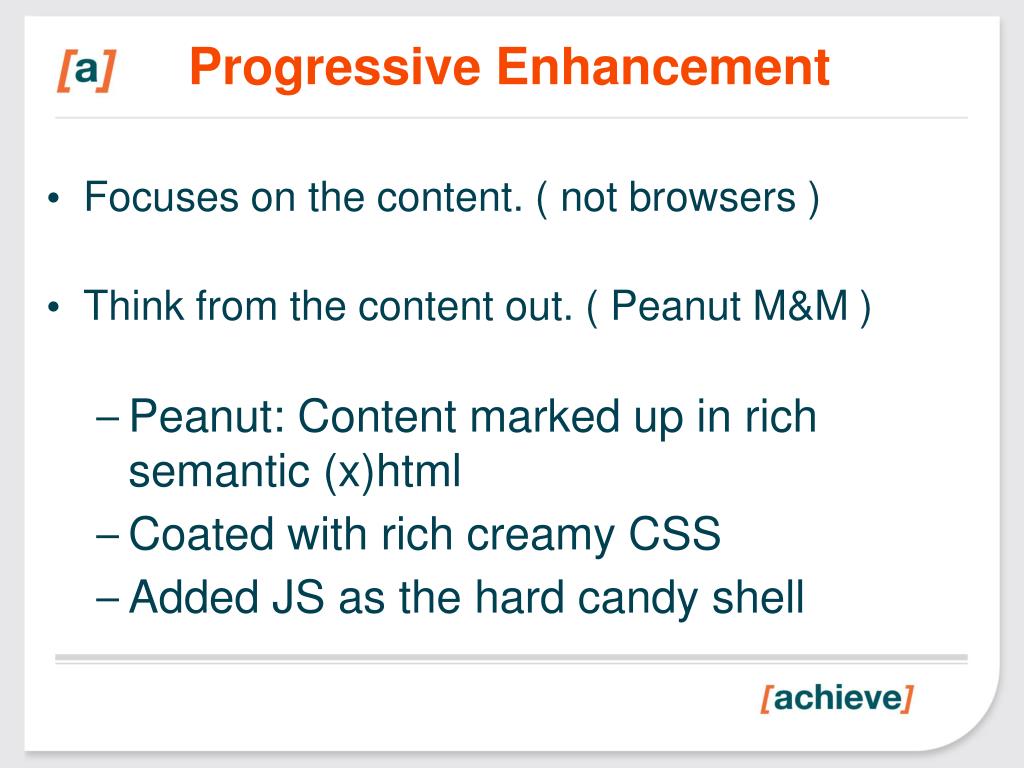 [a] Progressive Enhancement

• Focuses on the content. ( not browsers )

• Think from the content out. ( Peanut M&M )

– Peanut: Content marked up in rich semantic (x)html
– Coated with rich creamy CSS
– Added JS as the hard candy shell

[achieve]